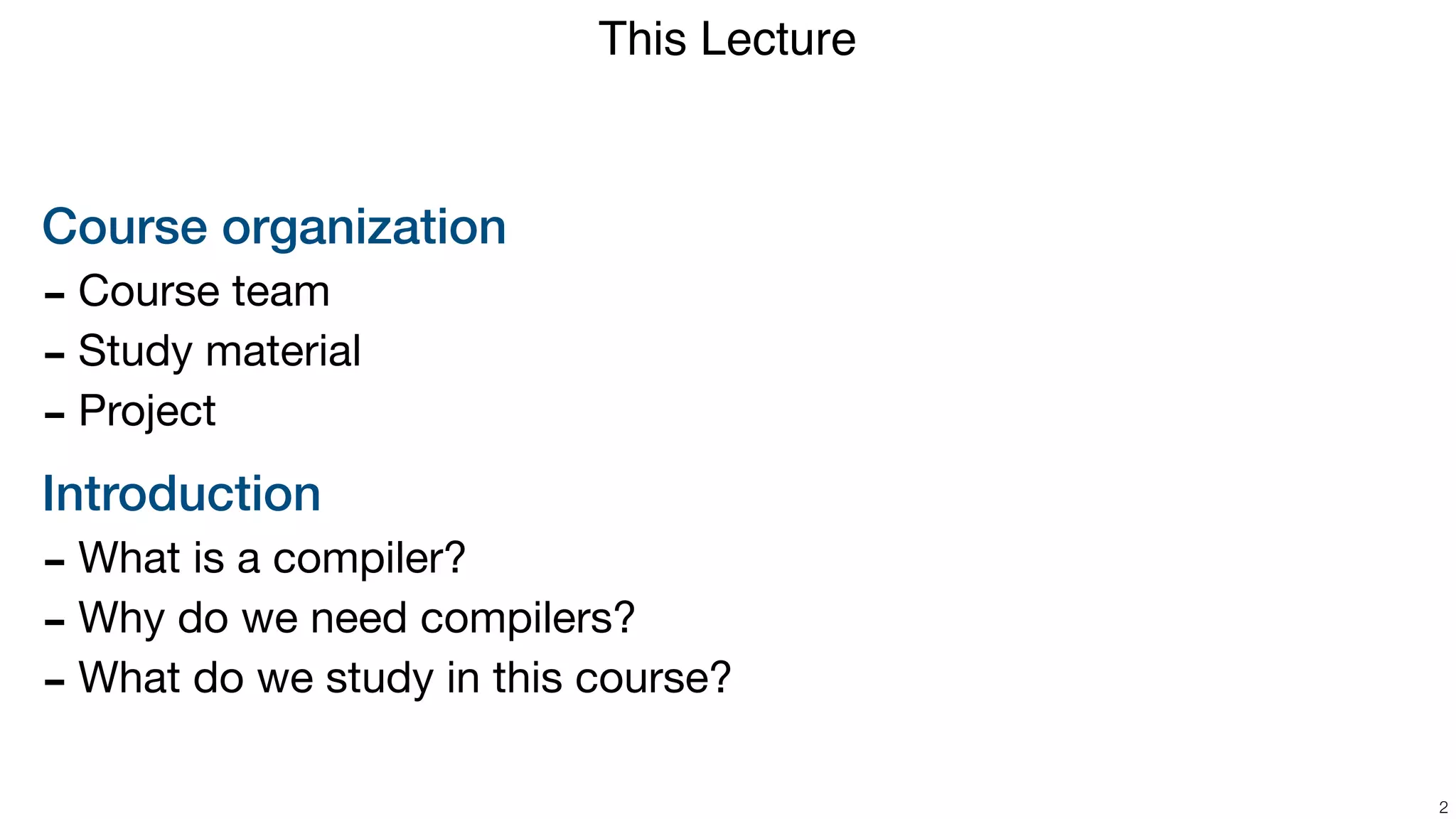 This Lecture

Course organization

- Course team
- Study material
- Project

Introduction

- What is a compiler?
- Why do we need compilers?
- What do we study in this course?

2